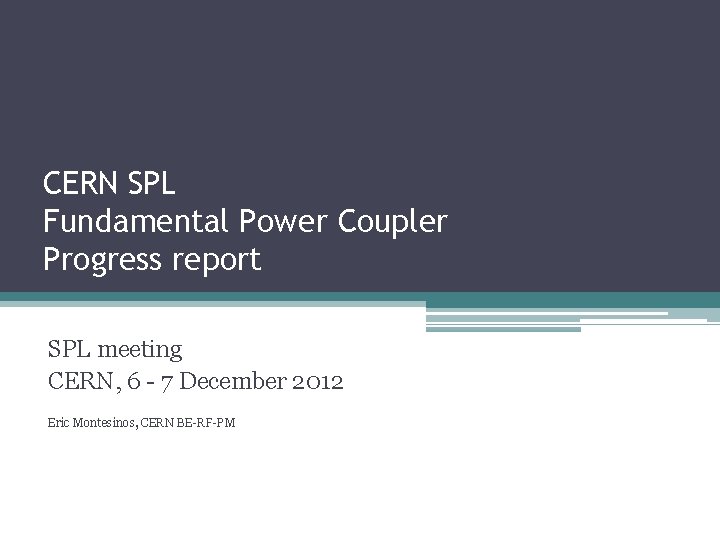 CERN SPL
Fundamental Power Coupler
Progress report

SPL meeting
CERN, 6 - 7 December 2012

Eric Montesinos, CERN BE-RF-PM